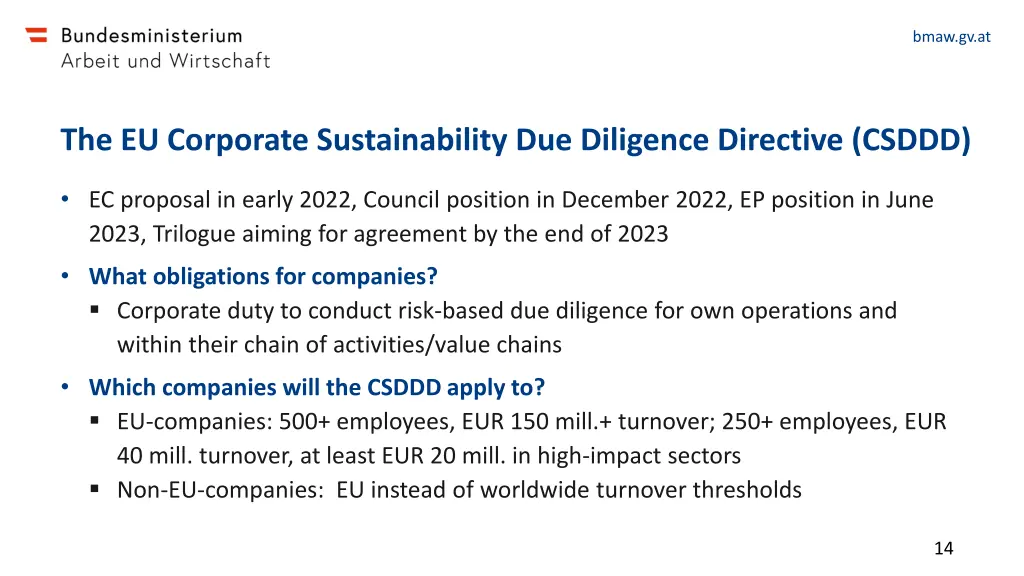 Bundesministerium
Arbeit und Wirtschaft

bmaw.gv.at

The EU Corporate Sustainability Due Diligence Directive (CSDDD)

• EC proposal in early 2022, Council position in December 2022, EP position in June 2023, Trilogue aiming for agreement by the end of 2023

• What obligations for companies?
  ▪ Corporate duty to conduct risk-based due diligence for own operations and within their chain of activities/value chains

• Which companies will the CSDDD apply to?
  ▪ EU-companies: 500+ employees, EUR 150 mill.+ turnover; 250+ employees, EUR 40 mill. turnover, at least EUR 20 mill. in high-impact sectors
  ▪ Non-EU-companies:  EU instead of worldwide turnover thresholds

14